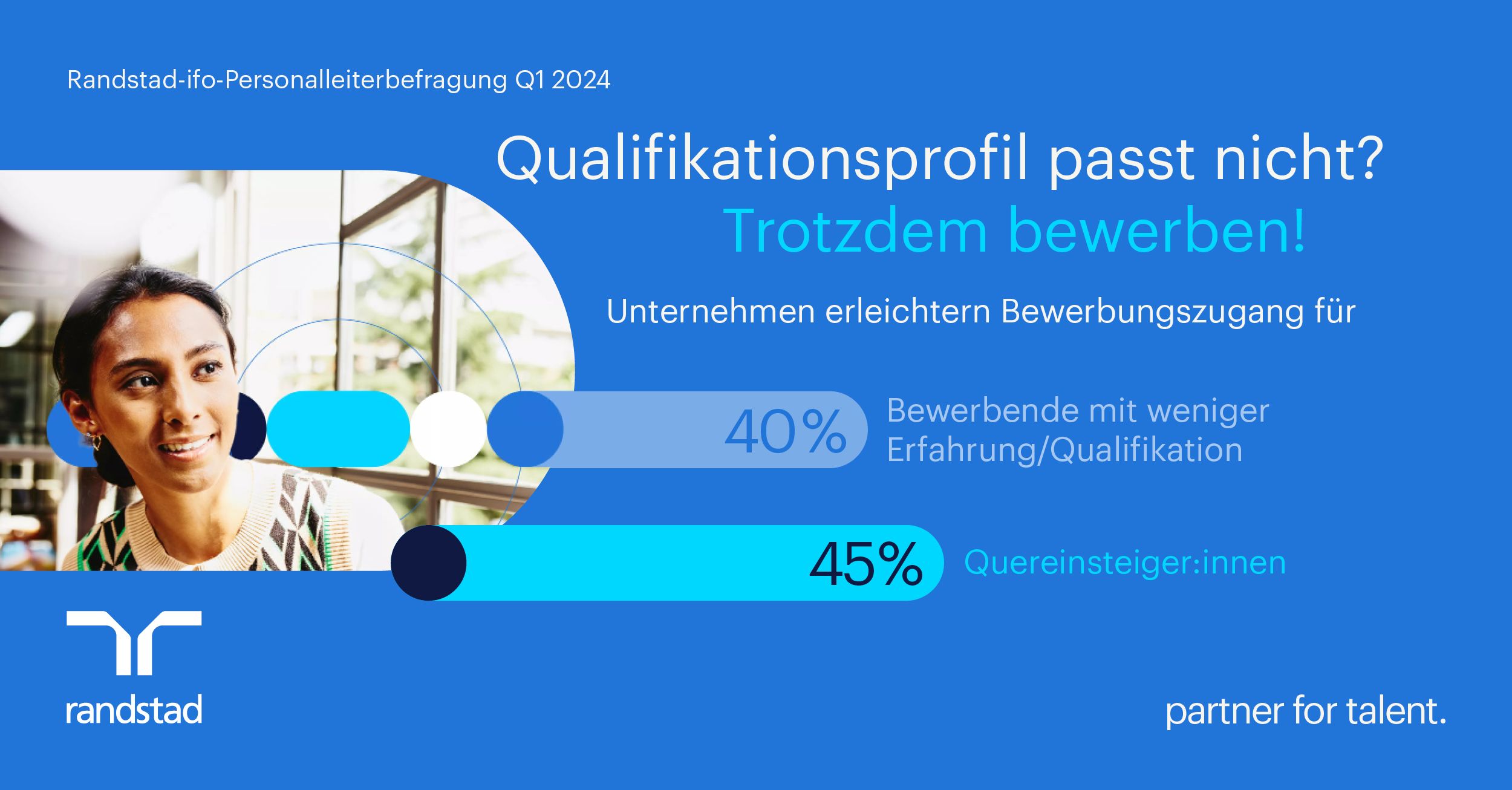 Randstad-ifo-Personalleiterbefragung Q1 2024

Qualifikationsprofil passt nicht?
Trotzdem bewerben!

Unternehmen erleichtern Bewerbungszugang für

40% Bewerbende mit weniger Erfahrung/Qualifikation

45% Quereinsteiger:innen

randstad

partner for talent.